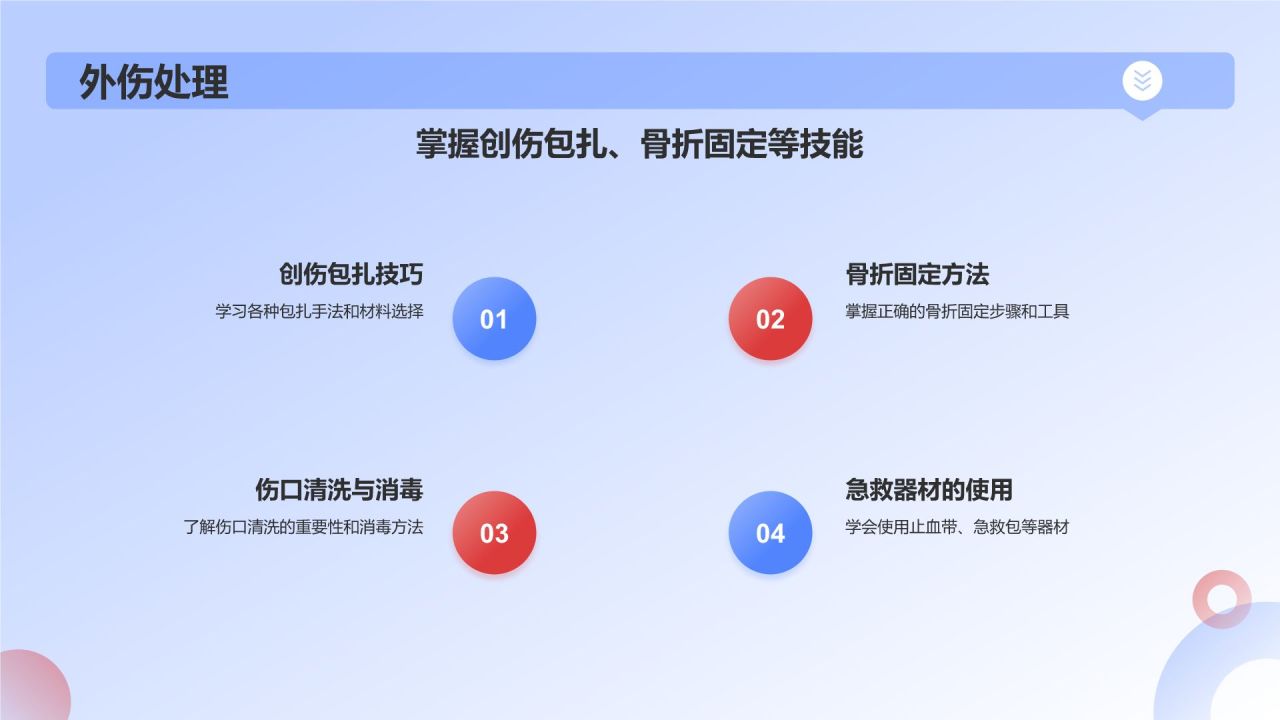 外伤处理

掌握创伤包扎、骨折固定等技能

创伤包扎技巧
学习各种包扎手法和材料选择

01

02

骨折固定方法
掌握正确的骨折固定步骤和工具

伤口清洗与消毒
了解伤口清洗的重要性和消毒方法

03

04

急救器材的使用
学会使用止血带、急救包等器材